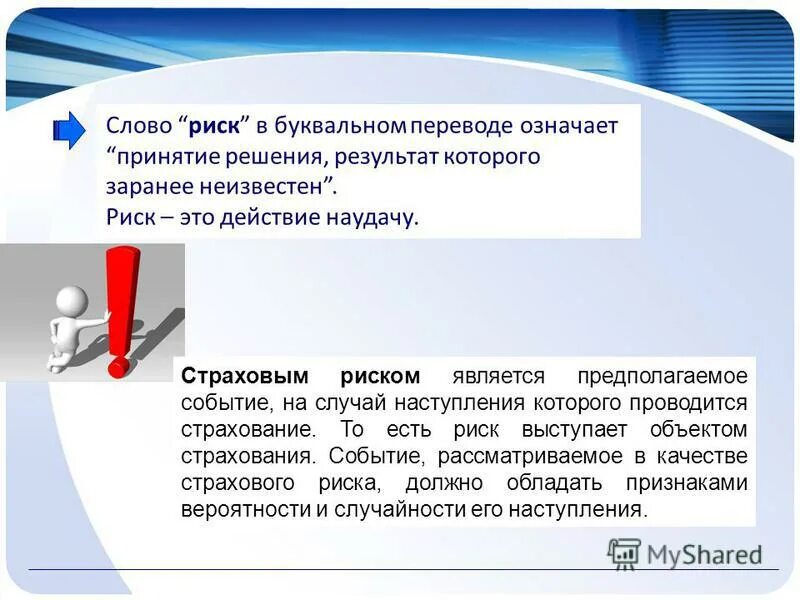 Слово “риск” в буквальном переводе означает “принятие решения, результат которого заранее неизвестен”.
Риск – это действие наудачу.

Страховым риском является предполагаемое событие, на случай наступления которого проводится страхование. То есть риск выступает объектом страхования. Событие, рассматриваемое в качестве страхового риска, должно обладать признаками вероятности и случайности его наступления.

MyShared